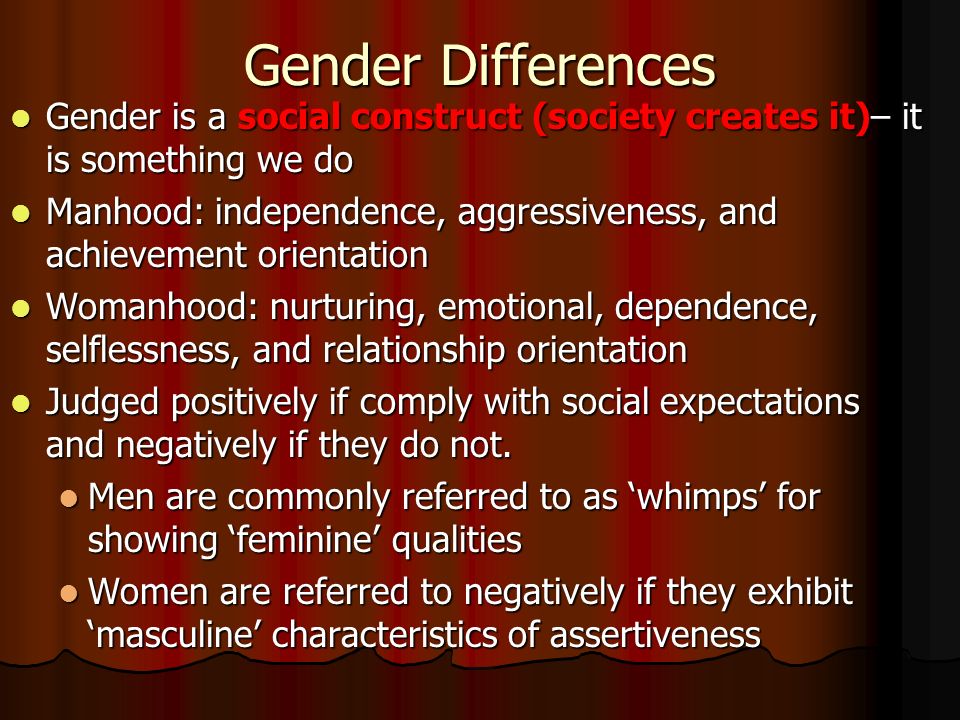 Gender Differences

- Gender is a social construct (society creates it)– it is something we do
- Manhood: independence, aggressiveness, and achievement orientation
- Womanhood: nurturing, emotional, dependence, selflessness, and relationship orientation
- Judged positively if comply with social expectations and negatively if they do not.
  - Men are commonly referred to as ‘whimps’ for showing ‘feminine’ qualities
  - Women are referred to negatively if they exhibit ‘masculine’ characteristics of assertiveness